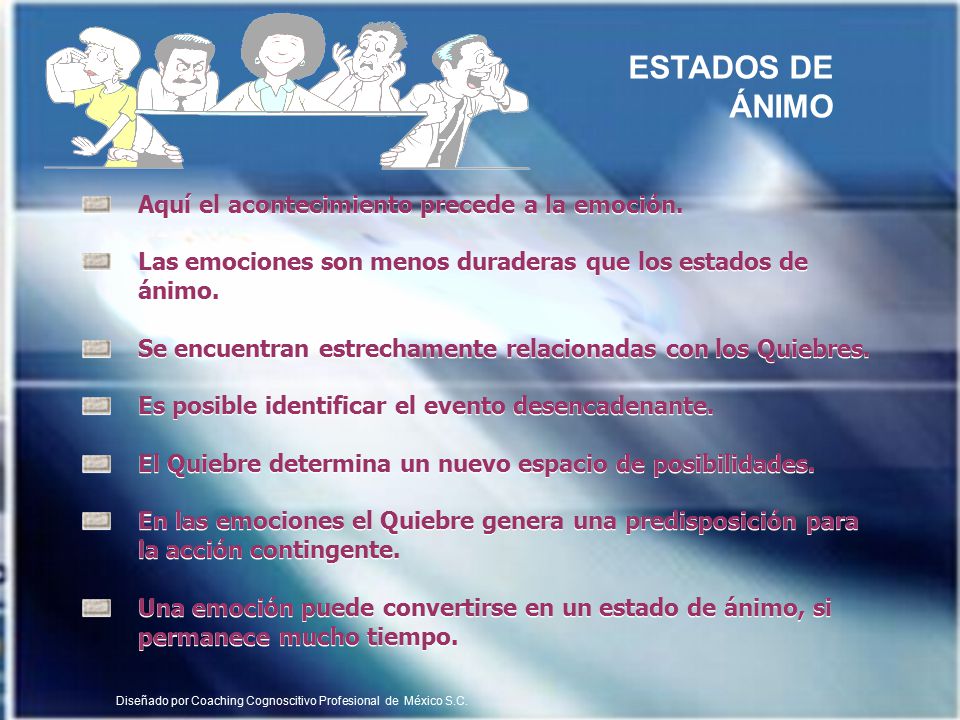 ESTADOS DE ÁNIMO

Aquí el acontecimiento precede a la emoción.

Las emociones son menos duraderas que los estados de ánimo.

Se encuentran estrechamente relacionadas con los Quiebres.

Es posible identificar el evento desencadenante.

El Quiebre determina un nuevo espacio de posibilidades.

En las emociones el Quiebre genera una predisposición para la acción contingente.

Una emoción puede convertirse en un estado de ánimo, si permanece mucho tiempo.

Diseñado por Coaching Cognoscitivo Profesional de México S.C.